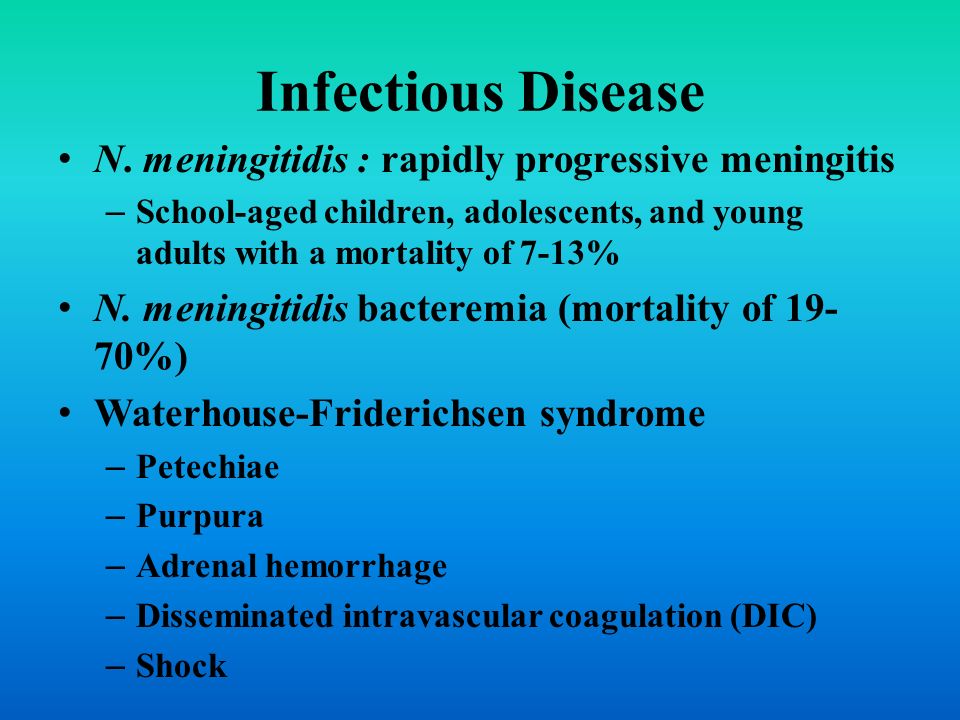 Infectious Disease

• N. meningitidis : rapidly progressive meningitis
  – School-aged children, adolescents, and young adults with a mortality of 7-13%
• N. meningitidis bacteremia (mortality of 19-70%)
• Waterhouse-Friderichsen syndrome
  – Petechiae
  – Purpura
  – Adrenal hemorrhage
  – Disseminated intravascular coagulation (DIC)
  – Shock